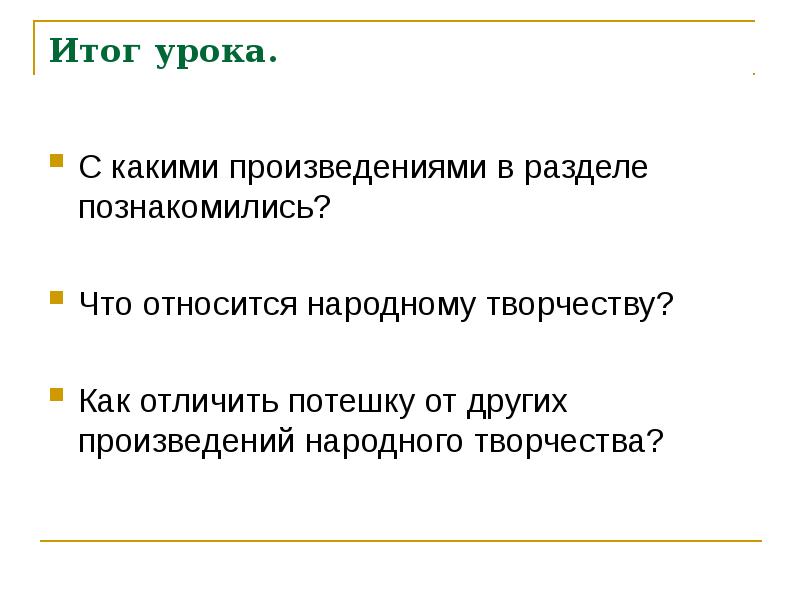 Итог урока.

С какими произведениями в разделе познакомились?

Что относится народному творчеству?

Как отличить потешку от других произведений народного творчества?